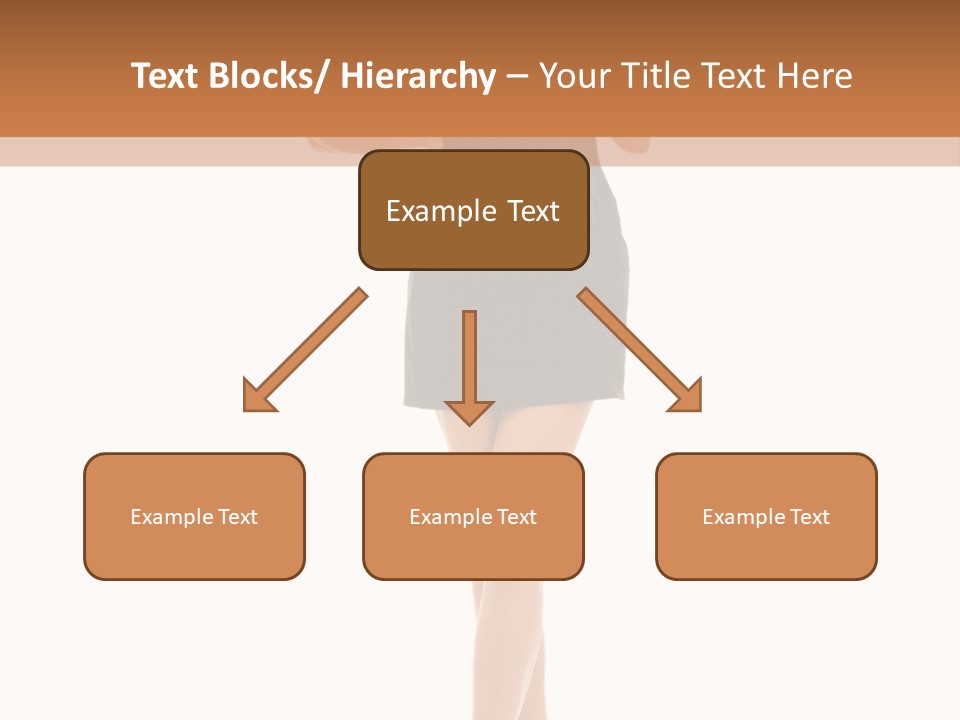 Text Blocks/ Hierarchy – Your Title Text Here

Example Text

Example Text

Example Text

Example Text